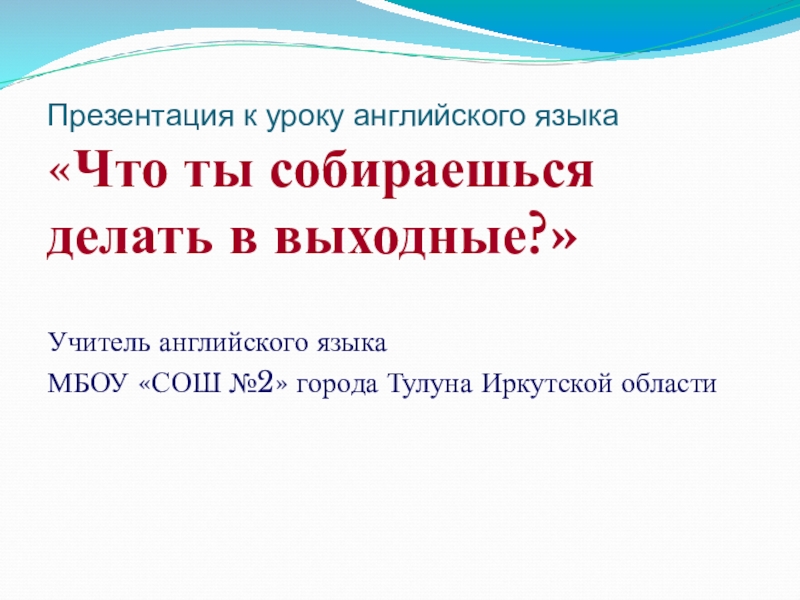 Презентация к уроку английского языка
«Что ты собираешься делать в выходные?»

Учитель английского языка
МБОУ «СОШ №2» города Тулуна Иркутской области